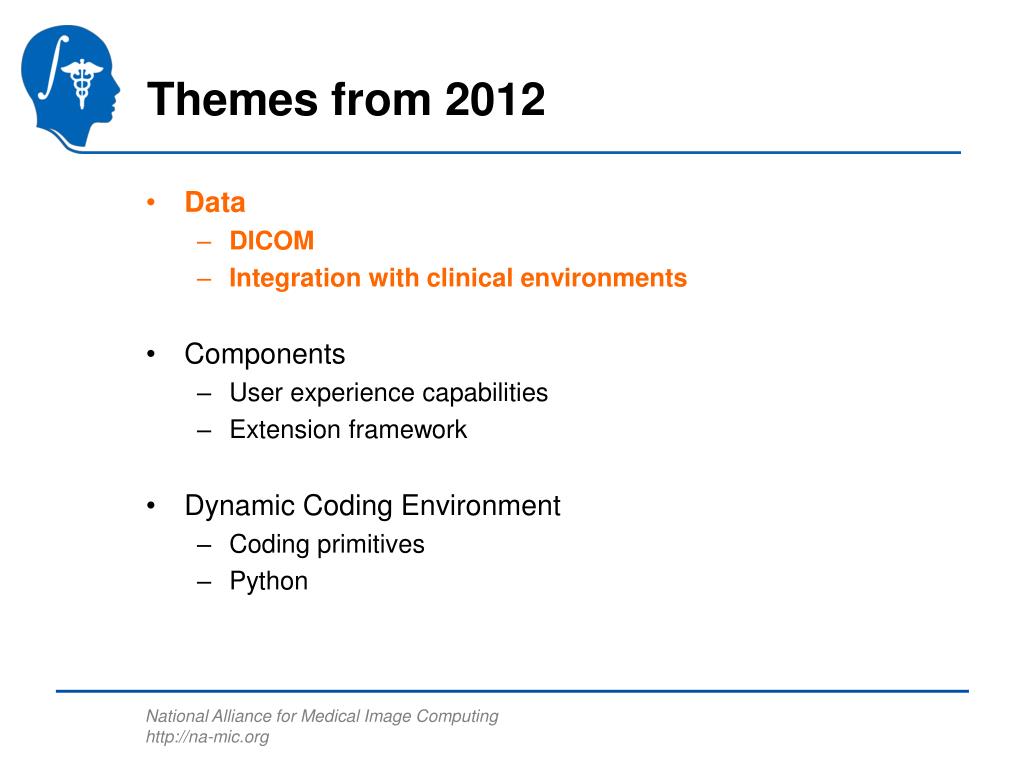 Themes from 2012

• Data
– DICOM
– Integration with clinical environments

• Components
– User experience capabilities
– Extension framework

• Dynamic Coding Environment
– Coding primitives
– Python

National Alliance for Medical Image Computing
http://na-mic.org